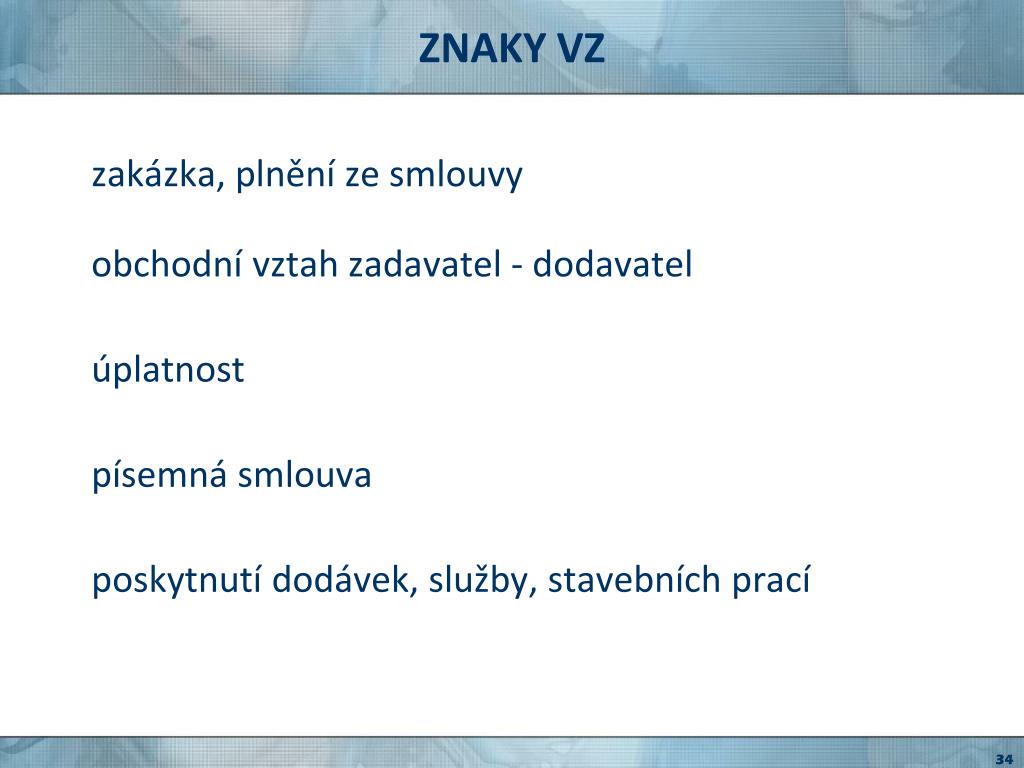 ZNAKY VZ

zakázka, plnění ze smlouvy

obchodní vztah zadavatel - dodavatel

úplatnost

písemná smlouva

poskytnutí dodávek, služby, stavebních prací

34